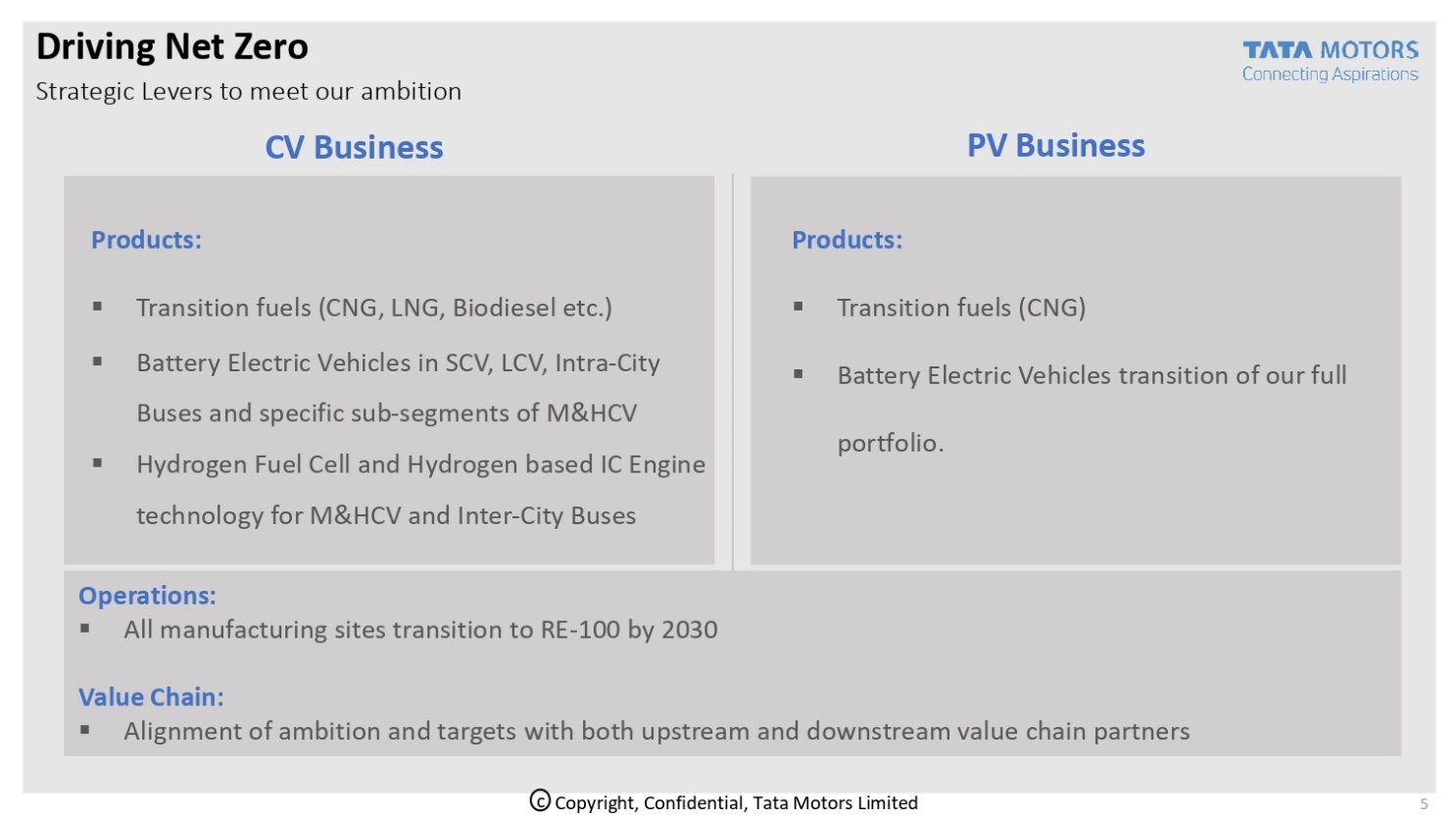 Driving Net Zero
Strategic Levers to meet our ambition

TATA MOTORS
Connecting Aspirations

CV Business

Products:

▪ Transition fuels (CNG, LNG, Biodiesel etc.)
▪ Battery Electric Vehicles in SCV, LCV, Intra-City Buses and specific sub-segments of M&HCV
▪ Hydrogen Fuel Cell and Hydrogen based IC Engine technology for M&HCV and Inter-City Buses

PV Business

Products:

▪ Transition fuels (CNG)
▪ Battery Electric Vehicles transition of our full portfolio.

Operations:
▪ All manufacturing sites transition to RE-100 by 2030

Value Chain:
▪ Alignment of ambition and targets with both upstream and downstream value chain partners

© Copyright, Confidential, Tata Motors Limited

5